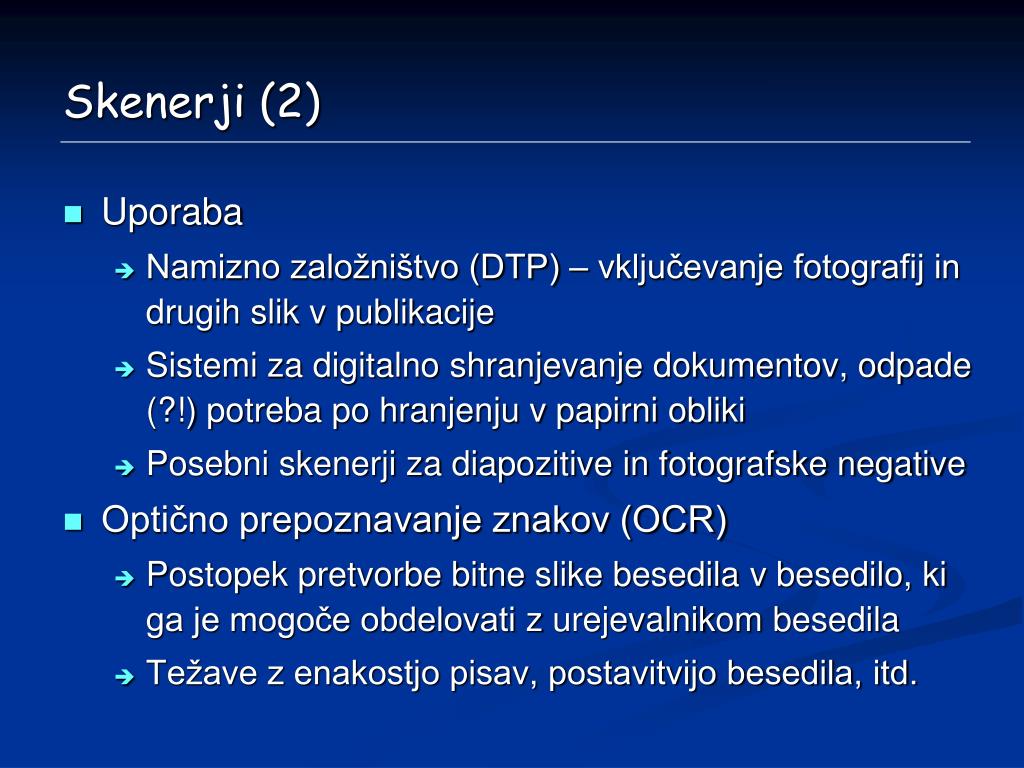 Skenerji (2)

Uporaba

Namizno založništvo (DTP) – vključevanje fotografij in drugih slik v publikacije

Sistemi za digitalno shranjevanje dokumentov, odpade (?!) potreba po hranjenju v papirni obliki

Posebni skenerji za diapozitive in fotografske negative

Optično prepoznavanje znakov (OCR)

Postopek pretvorbe bitne slike besedila v besedilo, ki ga je mogoče obdelovati z urejevalnikom besedila

Težave z enakostjo pisav, postavitvijo besedila, itd.